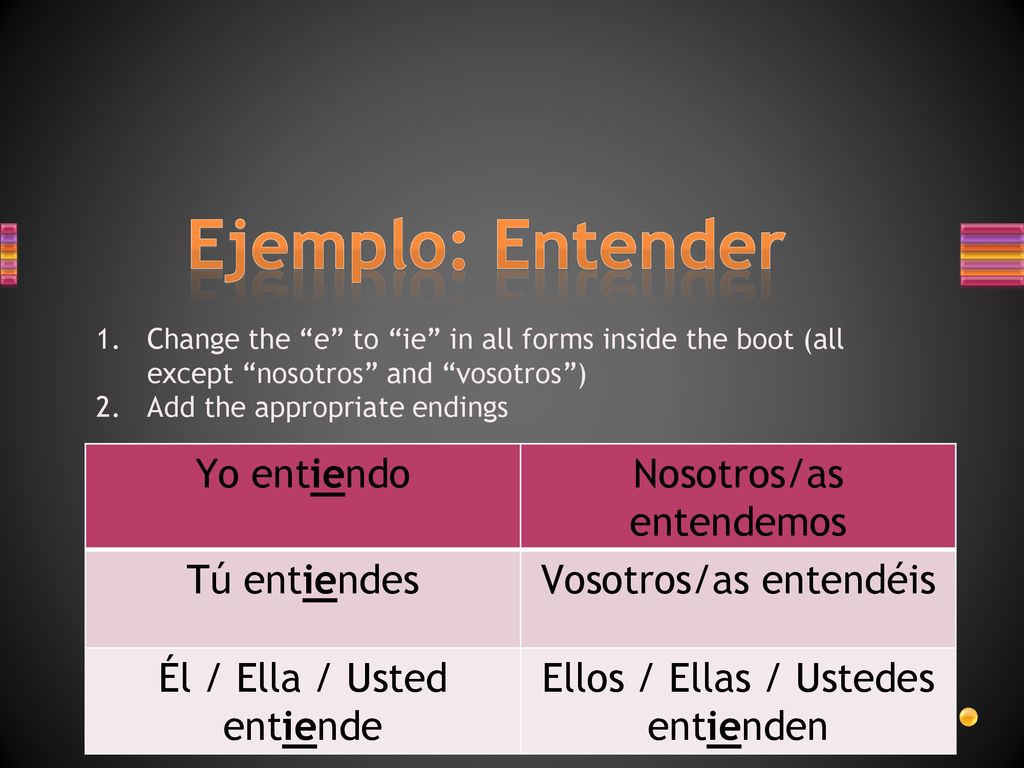 Ejemplo: Entender

1. Change the “e” to “ie” in all forms inside the boot (all except “nosotros” and “vosotros”)
2. Add the appropriate endings

| Yo entiendo | Nosotros/as entendemos |
|---|---|
| Tú entiendes | Vosotros/as entendéis |
| Él / Ella / Usted entiende | Ellos / Ellas / Ustedes entienden |